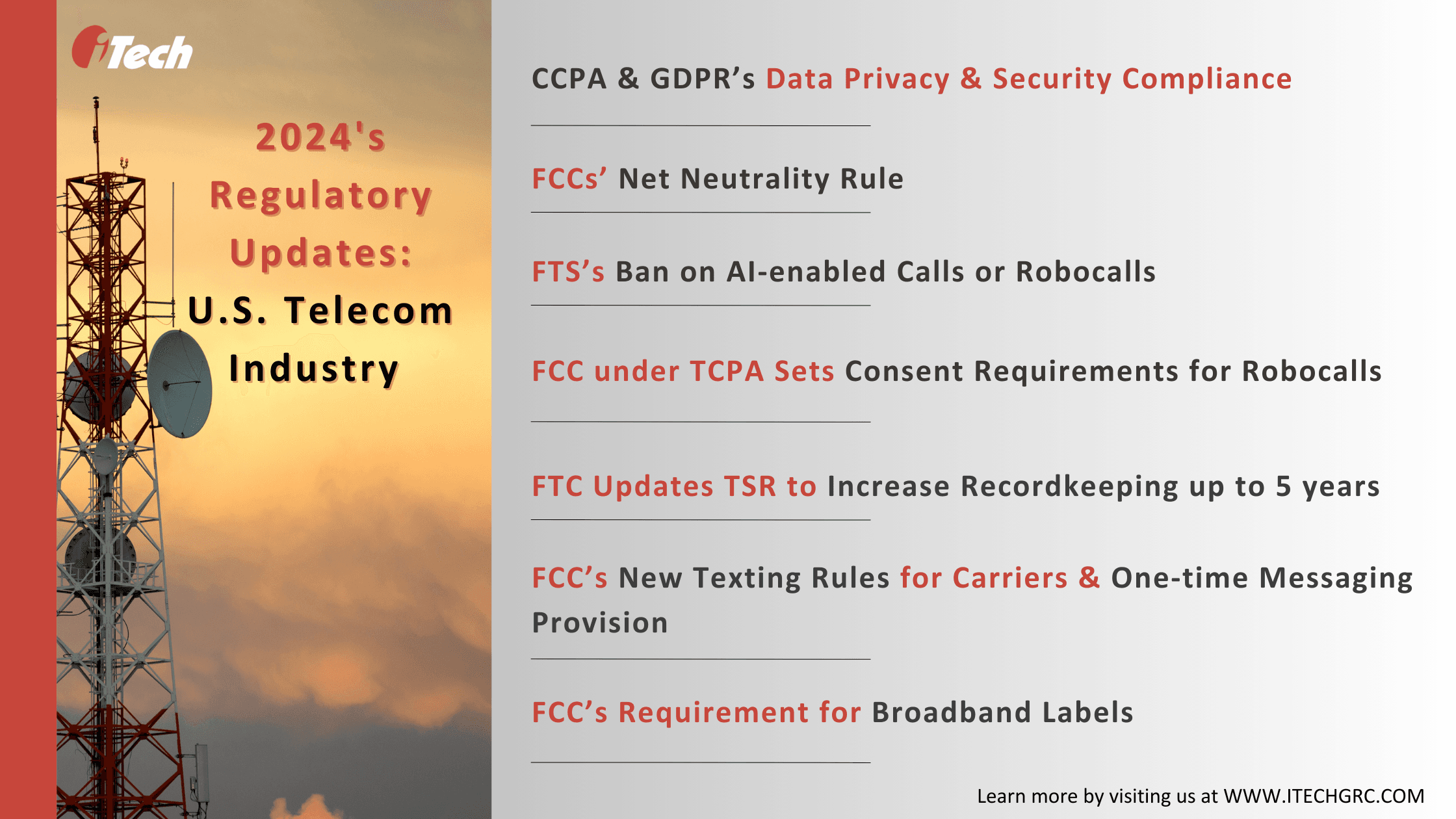 iTech

2024's Regulatory Updates: U.S. Telecom Industry

CCPA & GDPR’s Data Privacy & Security Compliance

FCCs’ Net Neutrality Rule

FTS’s Ban on AI-enabled Calls or Robocalls

FCC under TCPA Sets Consent Requirements for Robocalls

FTC Updates TSR to Increase Recordkeeping up to 5 years

FCC’s New Texting Rules for Carriers & One-time Messaging Provision

FCC’s Requirement for Broadband Labels

Learn more by visiting us at WWW.ITECHGRC.COM